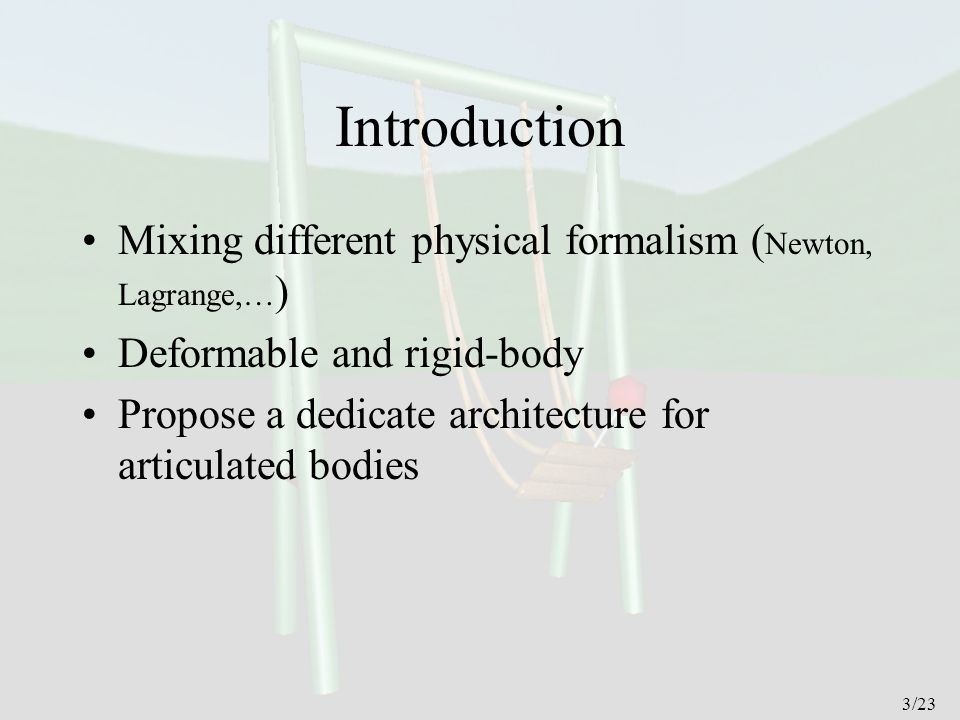 Introduction

• Mixing different physical formalism (Newton, Lagrange,…)
• Deformable and rigid-body
• Propose a dedicate architecture for articulated bodies

3/23